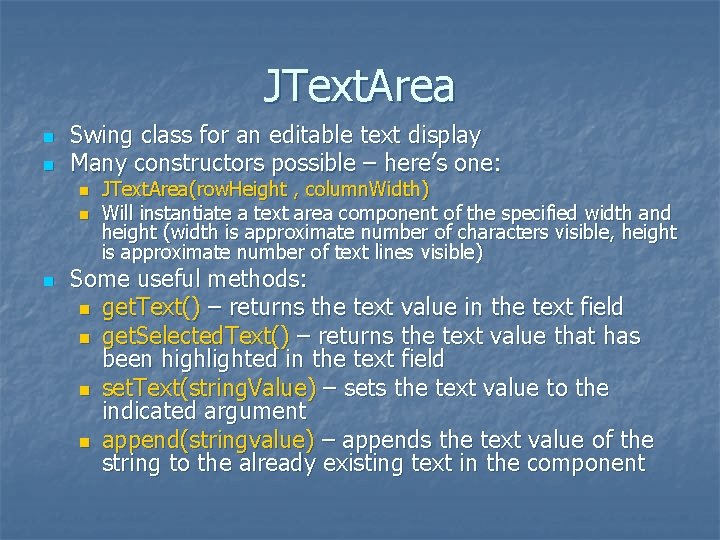 JTextArea

- Swing class for an editable text display
- Many constructors possible – here's one:
  - JTextArea(rowHeight , columnWidth)
  - Will instantiate a text area component of the specified width and height (width is approximate number of characters visible, height is approximate number of text lines visible)
- Some useful methods:
  - getText() – returns the text value in the text field
  - getSelectedText() – returns the text value that has been highlighted in the text field
  - setText(stringValue) – sets the text value to the indicated argument
  - append(stringvalue) – appends the text value of the string to the already existing text in the component